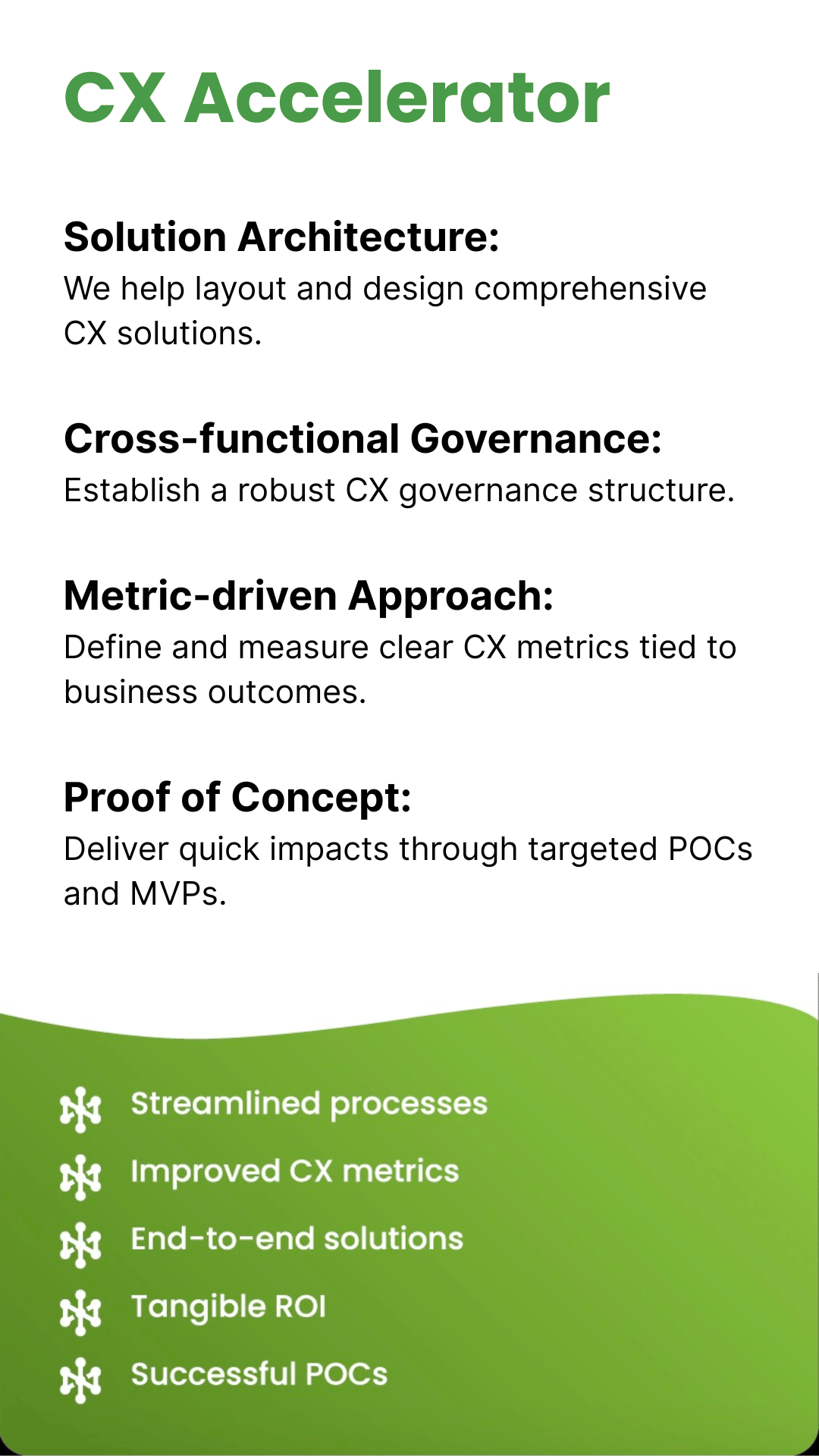 CX Accelerator

Solution Architecture:
We help layout and design comprehensive CX solutions.

Cross-functional Governance:
Establish a robust CX governance structure.

Metric-driven Approach:
Define and measure clear CX metrics tied to business outcomes.

Proof of Concept:
Deliver quick impacts through targeted POCs and MVPs.

Streamlined processes
Improved CX metrics
End-to-end solutions
Tangible ROI
Successful POCs